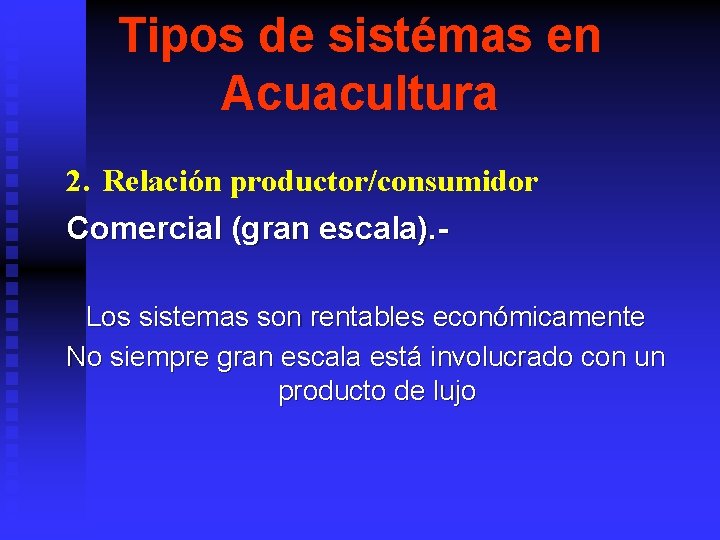 Tipos de sistémas en Acuacultura

2. Relación productor/consumidor

Comercial (gran escala).-

Los sistemas son rentables económicamente
No siempre gran escala está involucrado con un producto de lujo